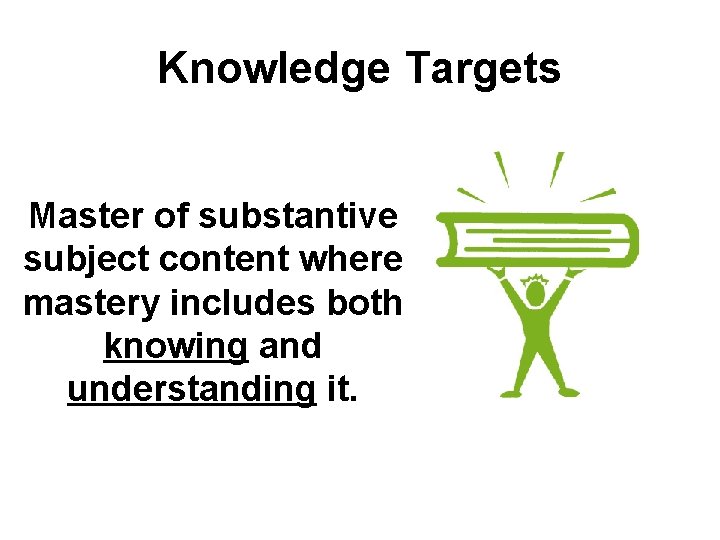 Knowledge Targets

Master of substantive subject content where mastery includes both knowing and understanding it.